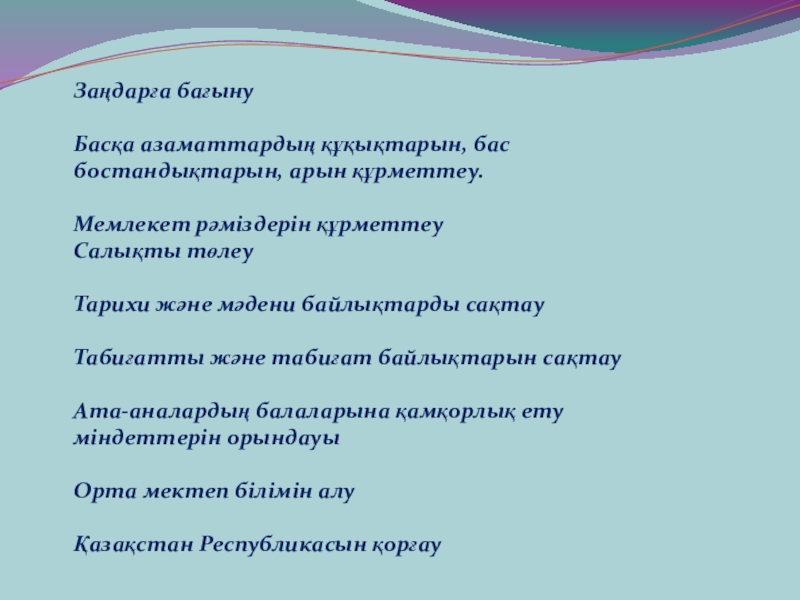 Заңдарға бағыну

Басқа азаматтардың құқықтарын, бас бостандықтарын, арын құрметтеу.

Мемлекет рәміздерін құрметтеу
Салықты төлеу

Тарихи және мәдени байлықтарды сақтау

Табиғатты және табиғат байлықтарын сақтау

Ата-аналардың балаларына қамқорлық ету міндеттерін орындауы

Орта мектеп білімін алу

Қазақстан Республикасын қорғау